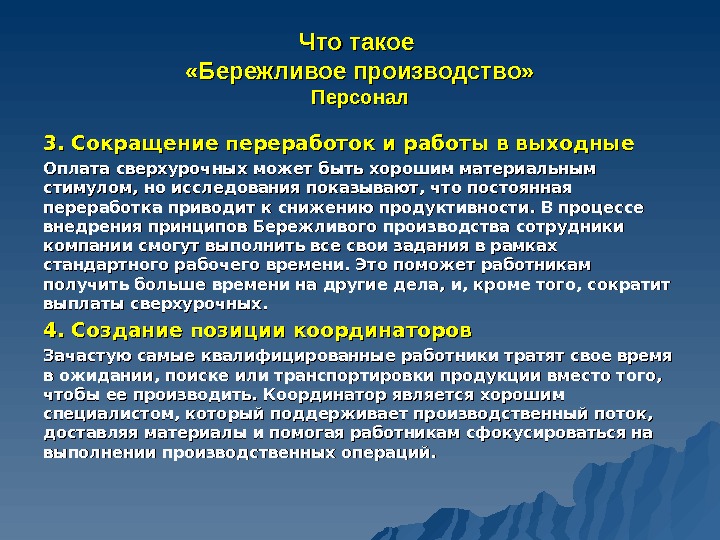 Что такое
«Бережливое производство»
Персонал

3. Сокращение переработок и работы в выходные

Оплата сверхурочных может быть хорошим материальным стимулом, но исследования показывают, что постоянная переработка приводит к снижению продуктивности. В процессе внедрения принципов Бережливого производства сотрудники компании смогут выполнить все свои задания в рамках стандартного рабочего времени. Это поможет работникам получить больше времени на другие дела, и, кроме того, сократит выплаты сверхурочных.

4. Создание позиции координаторов

Зачастую самые квалифицированные работники тратят свое время в ожидании, поиске или транспортировки продукции вместо того, чтобы ее производить. Координатор является хорошим специалистом, который поддерживает производственный поток, доставляя материалы и помогая работникам сфокусироваться на выполнении производственных операций.